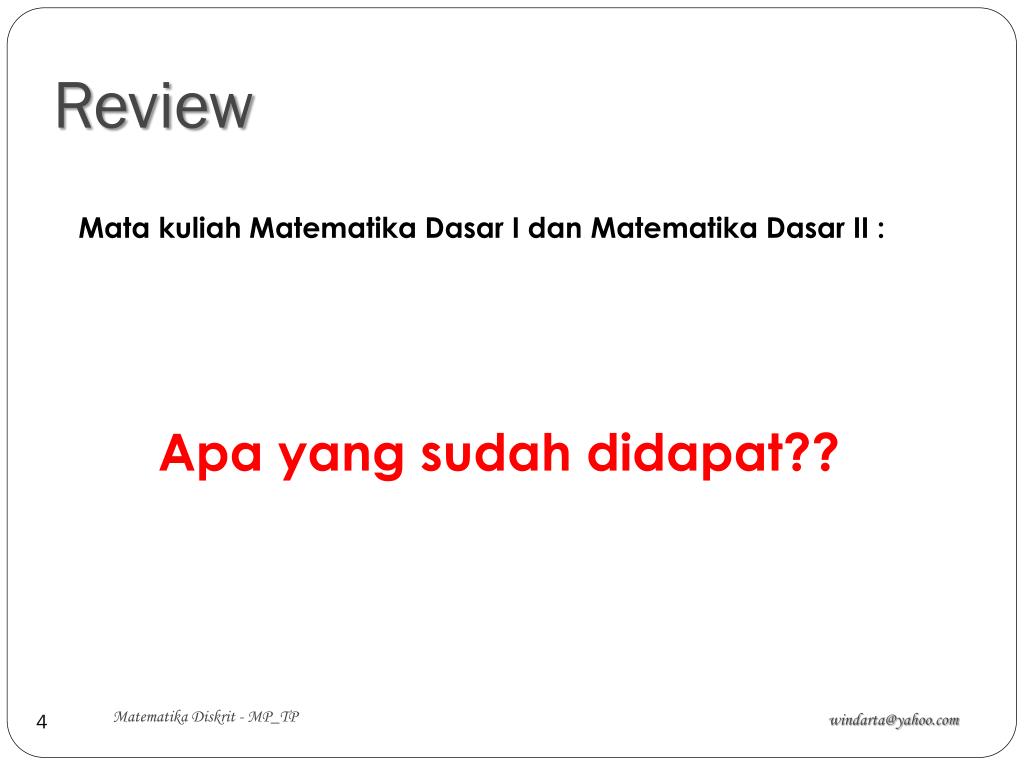 Review

Mata kuliah Matematika Dasar I dan Matematika Dasar II :

Apa yang sudah didapat??

4

Matematika Diskrit - MP_TP

windarta@yahoo.com